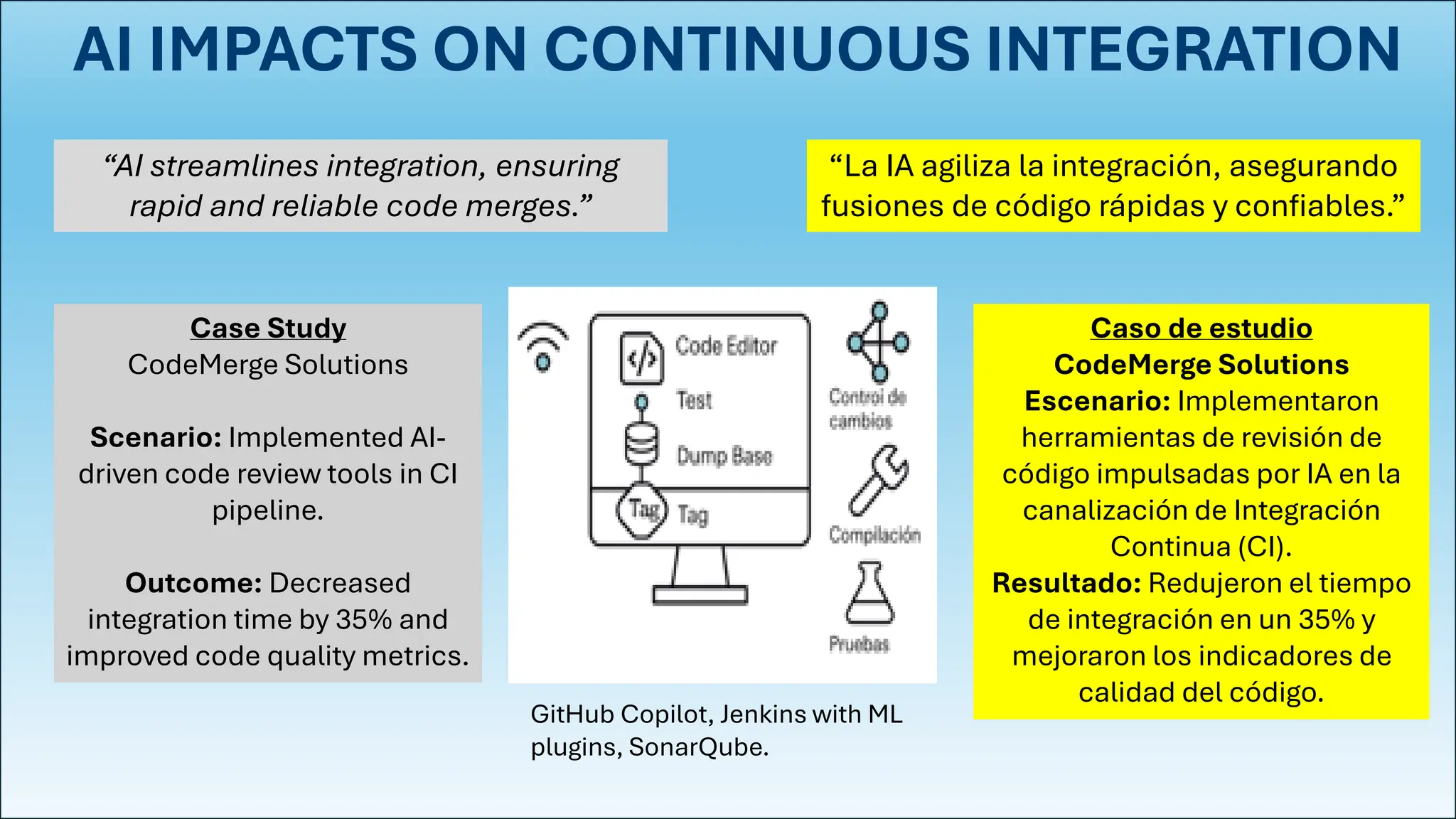 AI IMPACTS ON CONTINUOUS INTEGRATION

“AI streamlines integration, ensuring rapid and reliable code merges.”

“La IA agiliza la integración, asegurando fusiones de código rápidas y confiables.”

Case Study
CodeMerge Solutions

Scenario: Implemented AI-driven code review tools in CI pipeline.

Outcome: Decreased integration time by 35% and improved code quality metrics.

Code Editor
Test
Dump Base
Tag
Tag
Control de cambios
Compilación
Pruebas

GitHub Copilot, Jenkins with ML plugins, SonarQube.

Caso de estudio
CodeMerge Solutions
Escenario: Implementaron herramientas de revisión de código impulsadas por IA en la canalización de Integración Continua (CI).
Resultado: Redujeron el tiempo de integración en un 35% y mejoraron los indicadores de calidad del código.